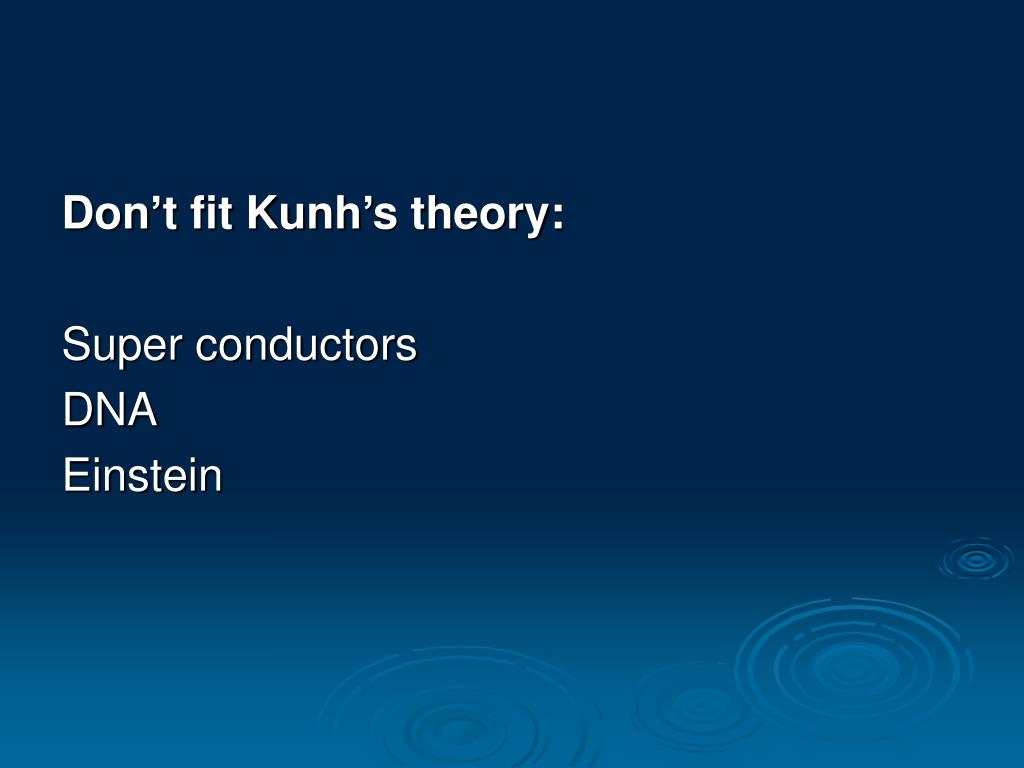 Don’t fit Kunh’s theory:

Super conductors
DNA
Einstein